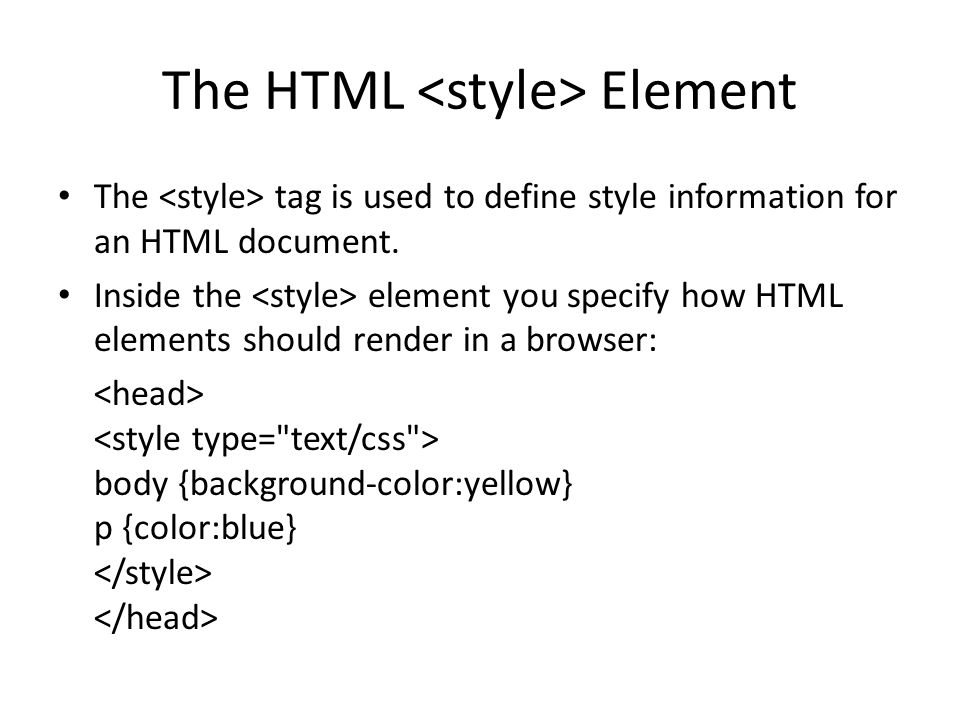 The HTML <style> Element

• The <style> tag is used to define style information for an HTML document.

• Inside the <style> element you specify how HTML elements should render in a browser:

<head>
<style type="text/css">
body {background-color:yellow}
p {color:blue}
</style>
</head>